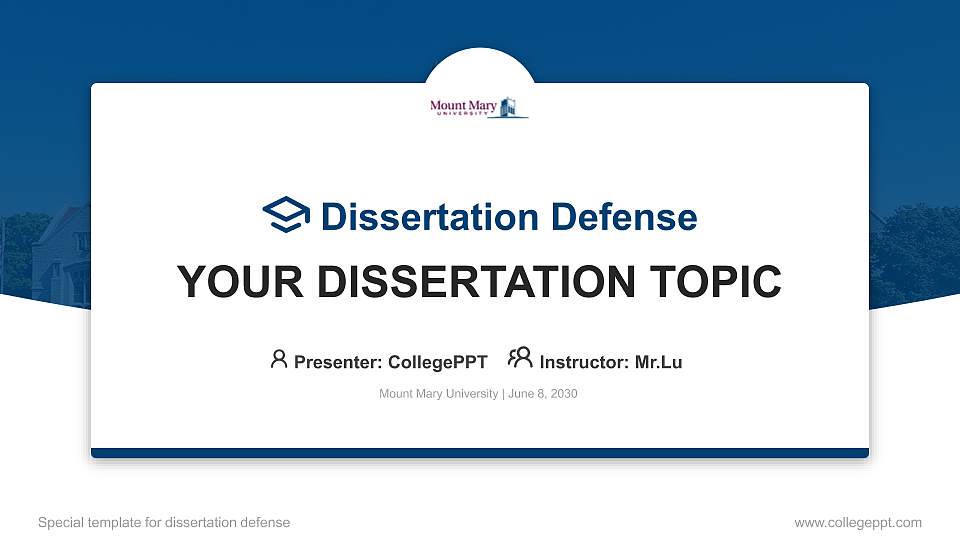 Mount Mary
UNIVERSITY

Dissertation Defense

YOUR DISSERTATION TOPIC

Presenter: CollegePPT  Instructor: Mr.Lu

Mount Mary University | June 8, 2030

Special template for dissertation defense

www.collegeppt.com